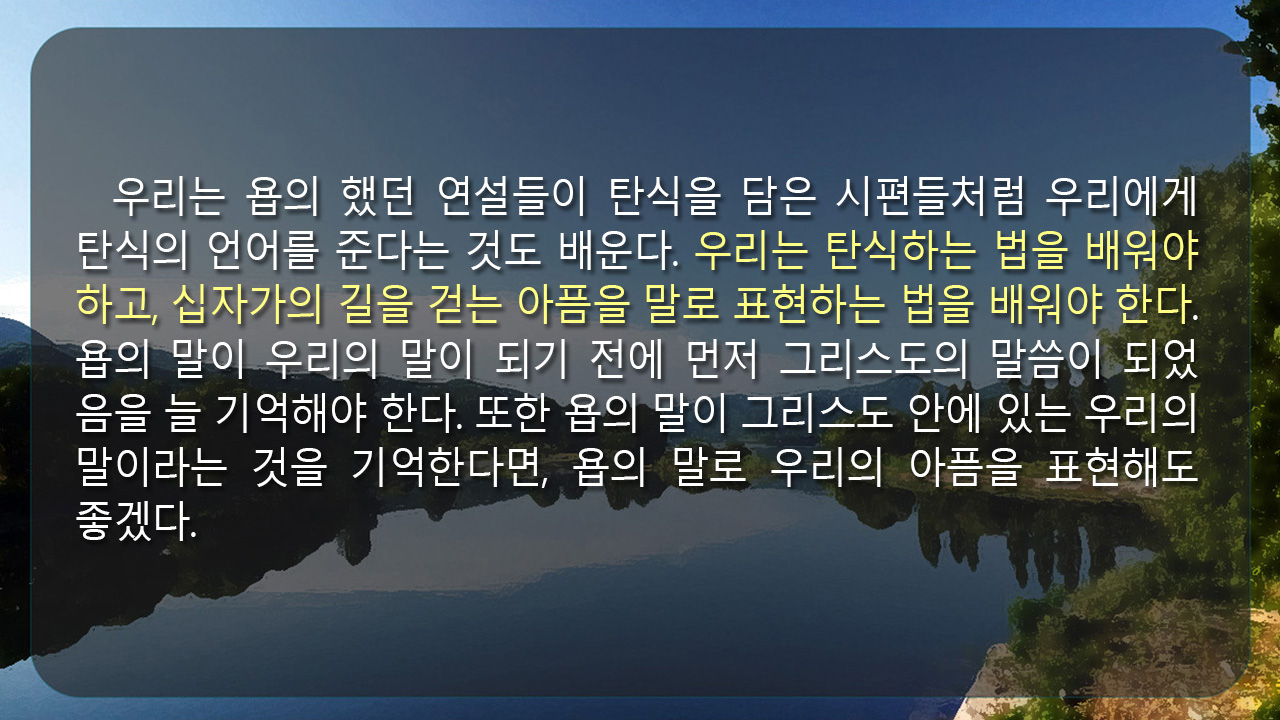 우리는 욥의 했던 연설들이 탄식을 담은 시편들처럼 우리에게 탄식의 언어를 준다는 것도 배운다. 우리는 탄식하는 법을 배워야 하고, 십자가의 길을 걷는 아픔을 말로 표현하는 법을 배워야 한다. 욥의 말이 우리의 말이 되기 전에 먼저 그리스도의 말씀이 되었음을 늘 기억해야 한다. 또한 욥의 말이 그리스도 안에 있는 우리의 말이라는 것을 기억한다면, 욥의 말로 우리의 아픔을 표현해도 좋겠다.